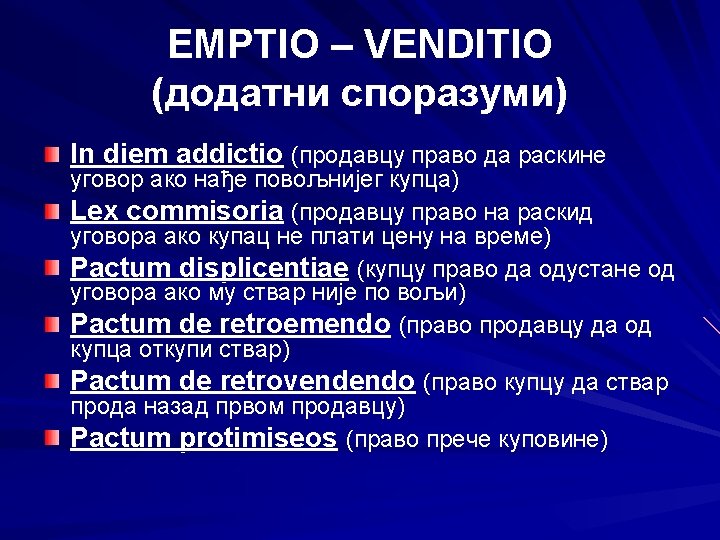 EMPTIO – VENDITIO
(додатни споразуми)

In diem addictio (продавцу право да раскине уговор ако нађе повољнијег купца)

Lex commisoria (продавцу право на раскид уговора ако купац не плати цену на време)

Pactum displicentiae (купцу право да одустане од уговора ако му ствар није по вољи)

Pactum de retroemendo (право продавцу да од купца откупи ствар)

Pactum de retrovendendo (право купцу да ствар прода назад првом продавцу)

Pactum protimiseos (право прече куповине)